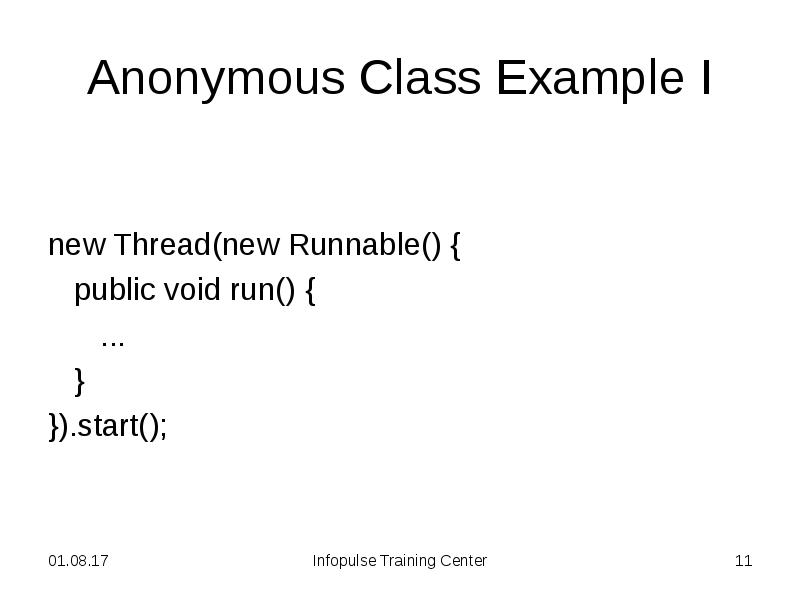 Anonymous Class Example I

new Thread(new Runnable() {
public void run() {
...
}
}).start();

01.08.17

Infopulse Training Center

11